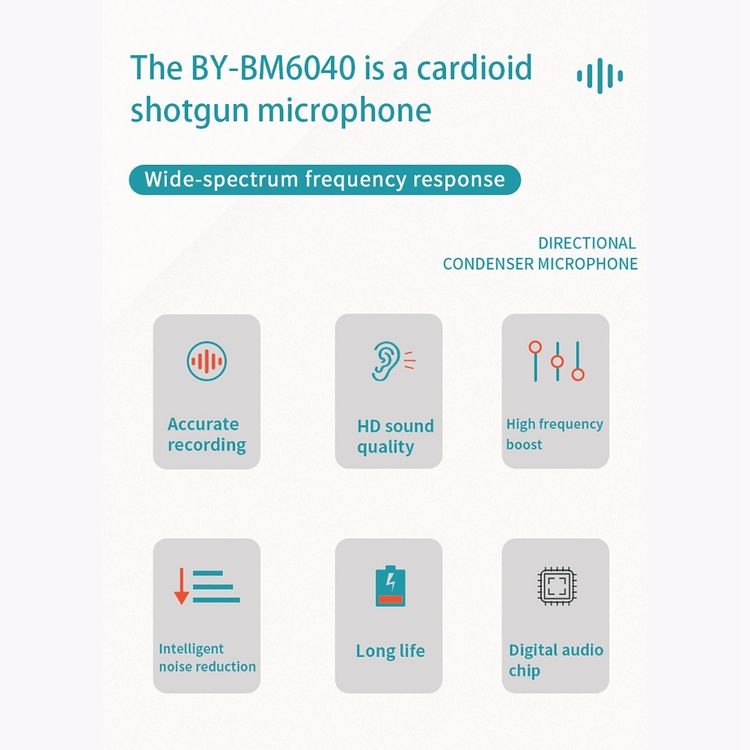 The BY-BM6040 is a cardioid shotgun microphone

Wide-spectrum frequency response

DIRECTIONAL
CONDENSER MICROPHONE

Accurate recording

HD sound quality

High frequency boost

Intelligent noise reduction

Long life

Digital audio chip